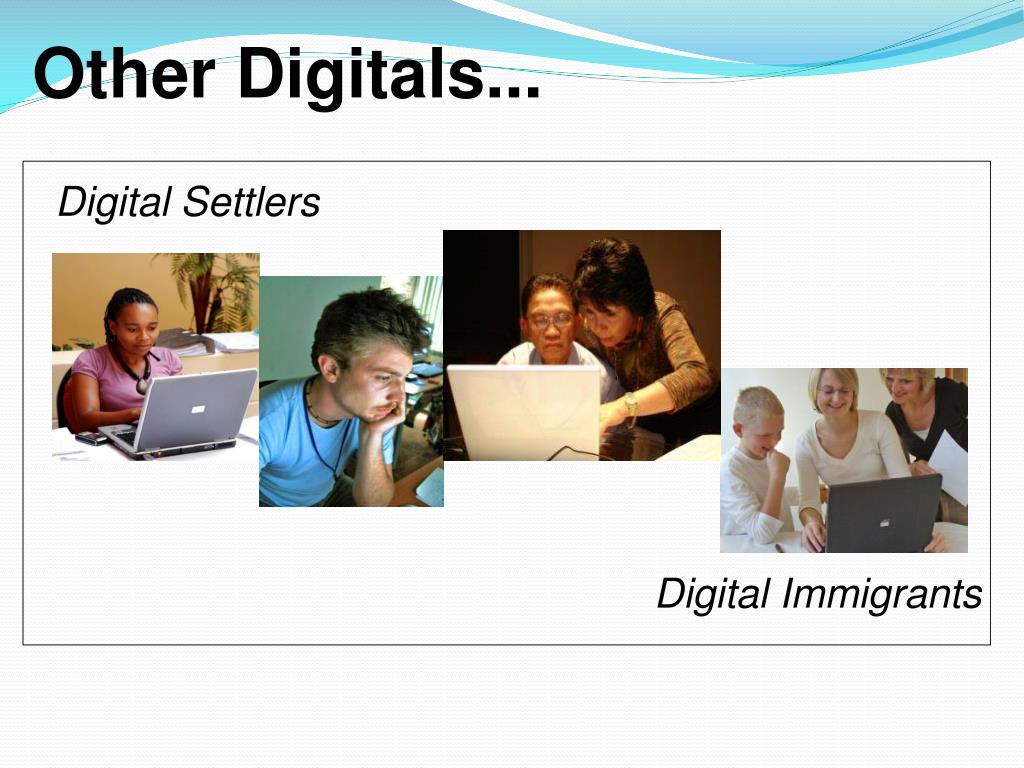 Other Digitals...

Digital Settlers

Digital Immigrants